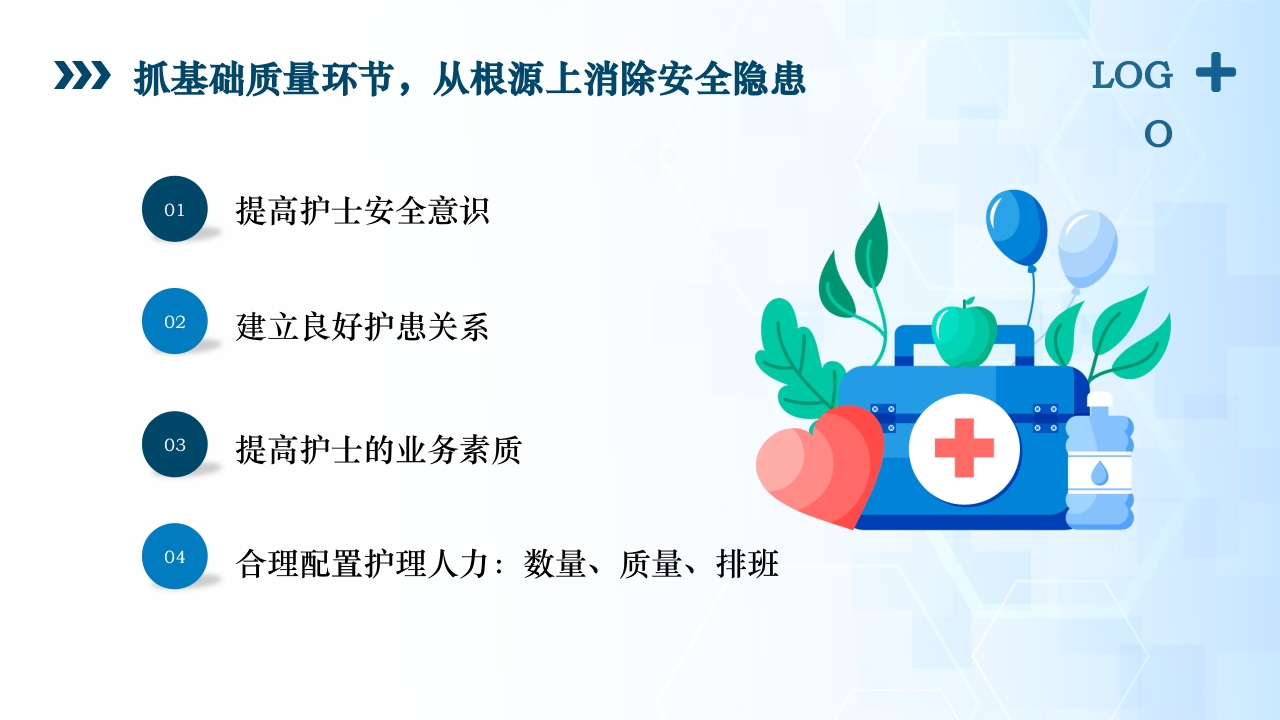 抓基础质量环节，从根源上消除安全隐患

LOGO

01 提高护士安全意识

02 建立良好护患关系

03 提高护士的业务素质

04 合理配置护理人力：数量、质量、排班